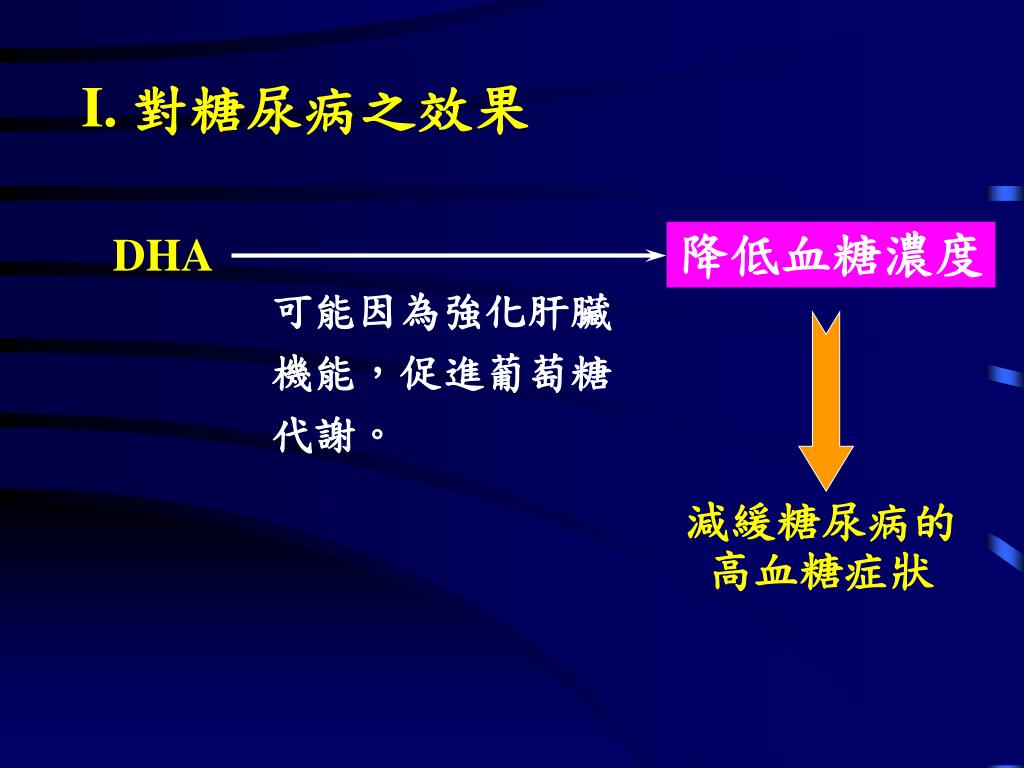 I. 對糖尿病之效果

DHA 降低血糖濃度

可能因為強化肝臟機能，促進葡萄糖代謝。

減緩糖尿病的高血糖症狀